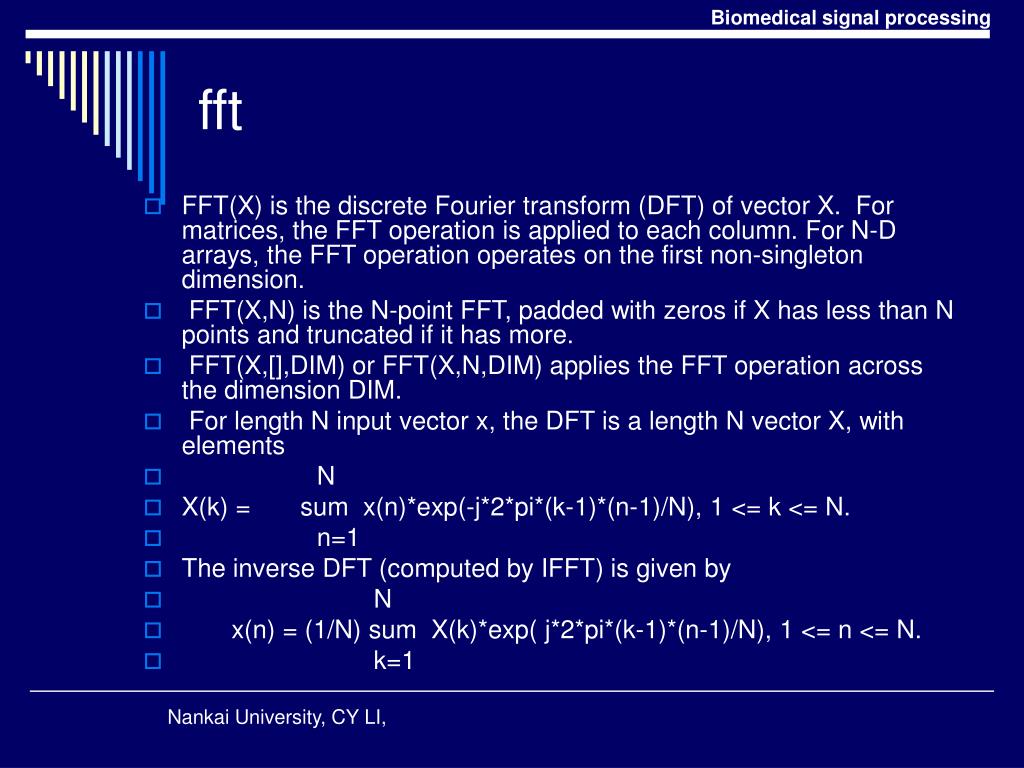 Biomedical signal processing

fft

FFT(X) is the discrete Fourier transform (DFT) of vector X. For matrices, the FFT operation is applied to each column. For N-D arrays, the FFT operation operates on the first non-singleton dimension.

FFT(X,N) is the N-point FFT, padded with zeros if X has less than N points and truncated if it has more.

FFT(X,[],DIM) or FFT(X,N,DIM) applies the FFT operation across the dimension DIM.

For length N input vector x, the DFT is a length N vector X, with elements

N

X(k) = sum x(n)*exp(-j*2*pi*(k-1)*(n-1)/N), 1 <= k <= N.

n=1

The inverse DFT (computed by IFFT) is given by

N

x(n) = (1/N) sum X(k)*exp( j*2*pi*(k-1)*(n-1)/N), 1 <= n <= N.

k=1

Nankai University, CY LI,